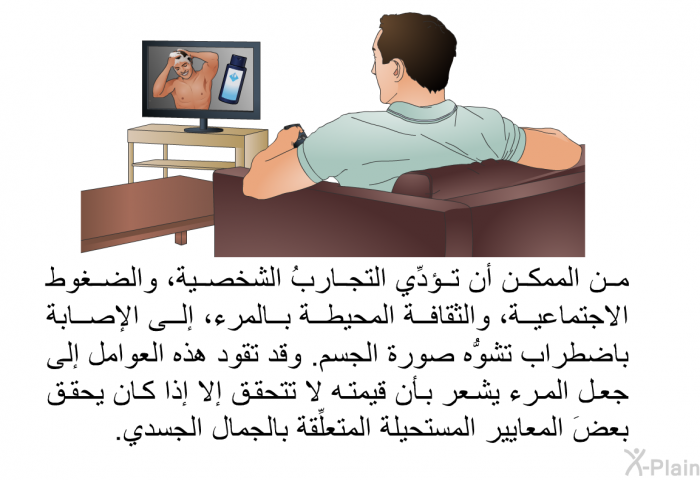 من الممكن أن تؤدِّي التجاربُ الشخصية، والضغوط الاجتماعية، والثقافة المحيطة بالمرء، إلى الإصابة باضطراب تشوُّه صورة الجسم. وقد تقود هذه العوامل إلى جعل المرء يشعر بأن قيمته لا تتحقق إلا إذا كان يحقق بعضَ المعايير المستحيلة المتعلِّقة بالجمال الجسدي.

X-Plain